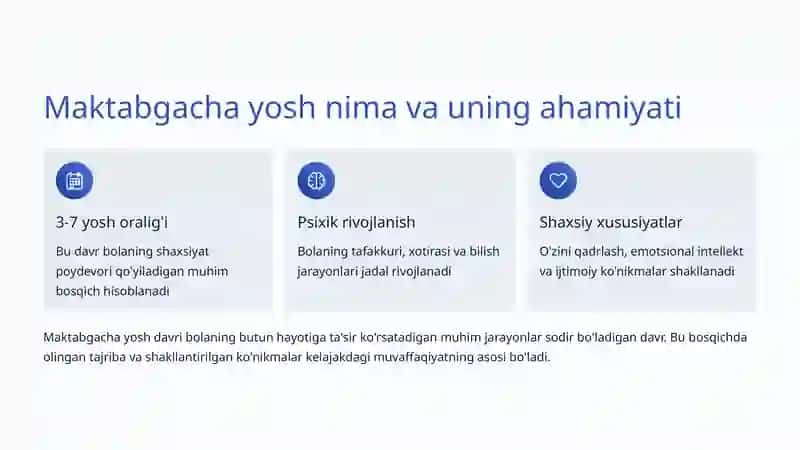 Maktabgacha yosh nima va uning ahamiyati

3-7 yosh oralig'i

Bu davr bolaning shaxsiyat poydevori qo'yiladigan muhim bosqich hisoblanadi

Psixik rivojlanish

Bolaning tafakkuri, xotirasi va bilish jarayonlari jadal rivojlanadi

Shaxsiy xususiyatlar

O'zini qadrlash, emotsional intellekt va ijtimoiy ko'nikmalar shakllanadi

Maktabgacha yosh davri bolaning butun hayotiga ta'sir ko'rsatadigan muhim jarayonlar sodir bo'ladigan davr. Bu bosqichda olingan tajriba va shakllantirilgan ko'nikmalar kelajakdagi muvaffaqiyatning asosi bo'ladi.